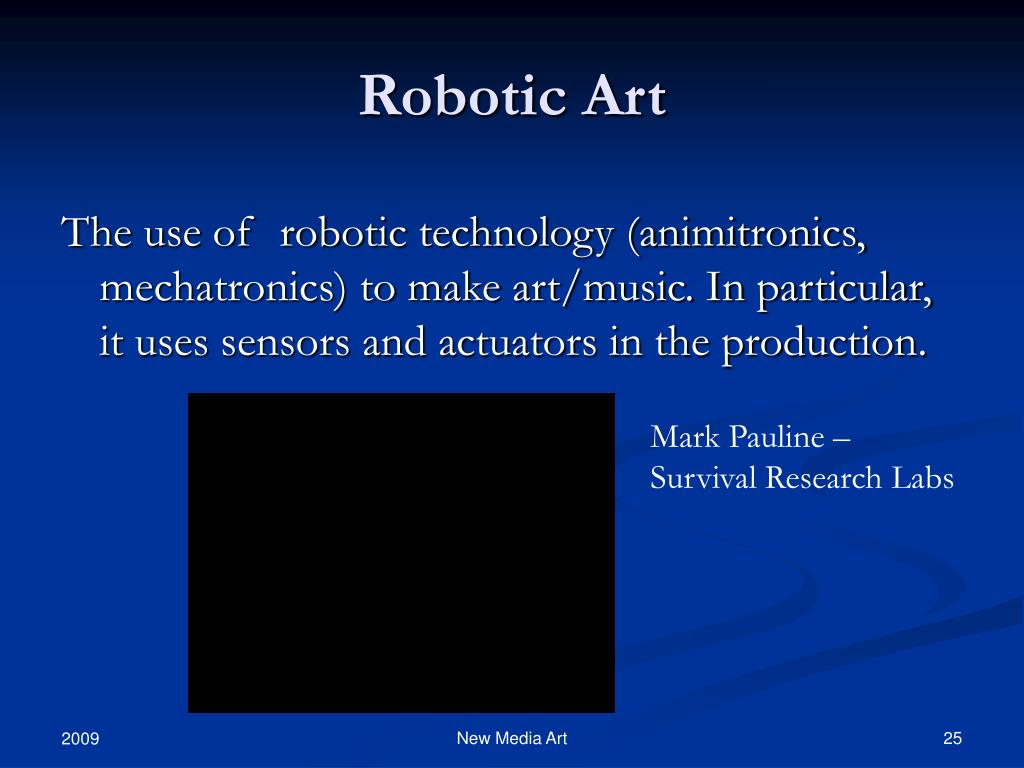 Robotic Art

The use of robotic technology (animitronics, mechatronics) to make art/music. In particular, it uses sensors and actuators in the production.

Mark Pauline –
Survival Research Labs

2009

New Media Art

25